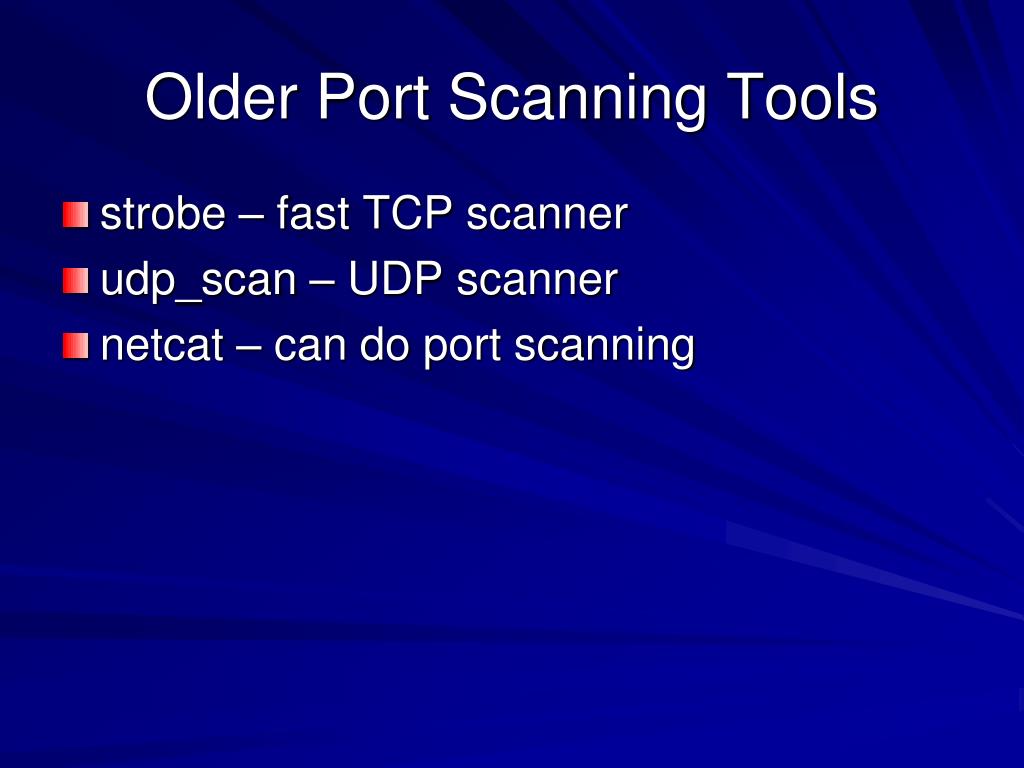 Older Port Scanning Tools

strobe – fast TCP scanner
udp_scan – UDP scanner
netcat – can do port scanning